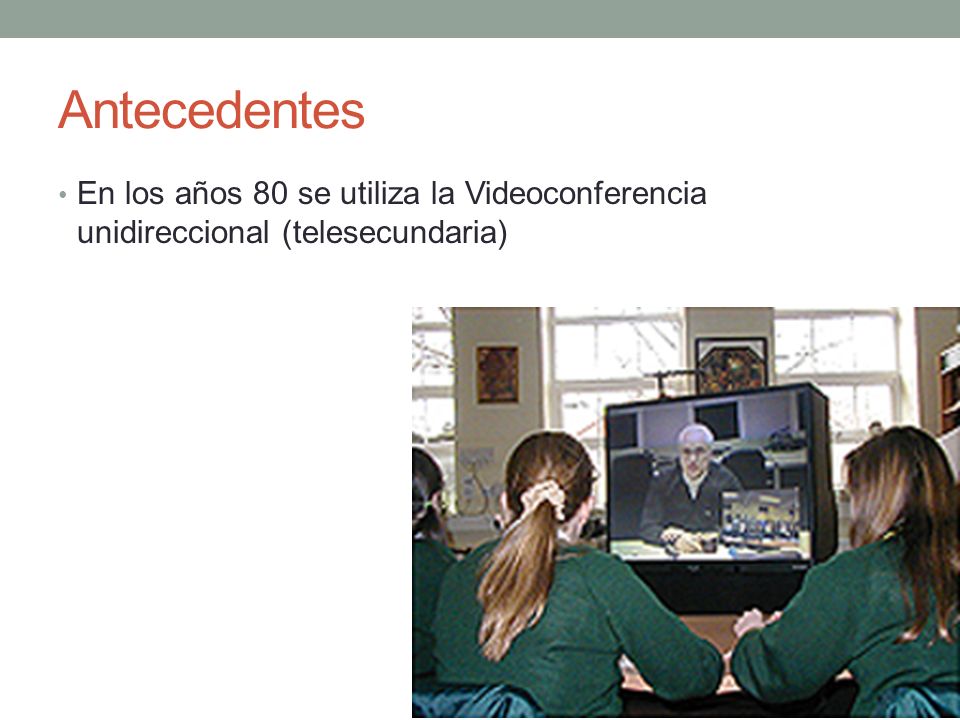 Antecedentes

• En los años 80 se utiliza la Videoconferencia unidireccional (telesecundaria)